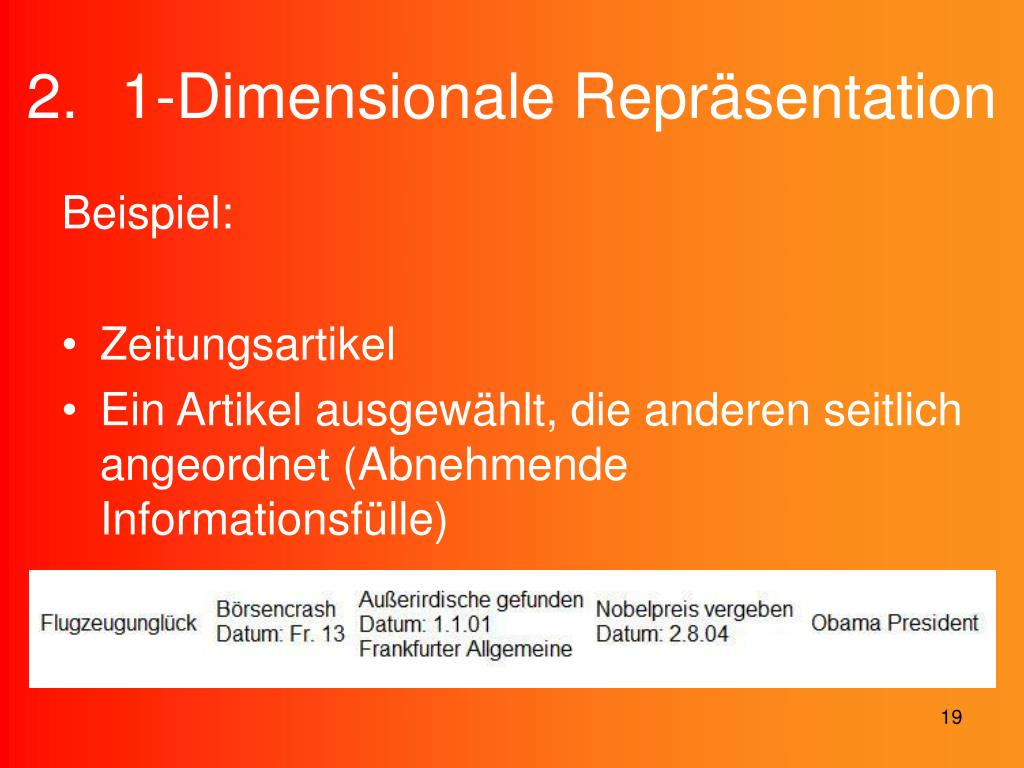 2. 1-Dimensionale Repräsentation

Beispiel:

• Zeitungsartikel
• Ein Artikel ausgewählt, die anderen seitlich angeordnet (Abnehmende Informationsfülle)

Flugzeugunglück

Börsencrash
Datum: Fr. 13

Außerirdische gefunden
Datum: 1.1.01
Frankfurter Allgemeine

Nobelpreis vergeben
Datum: 2.8.04

Obama President

19